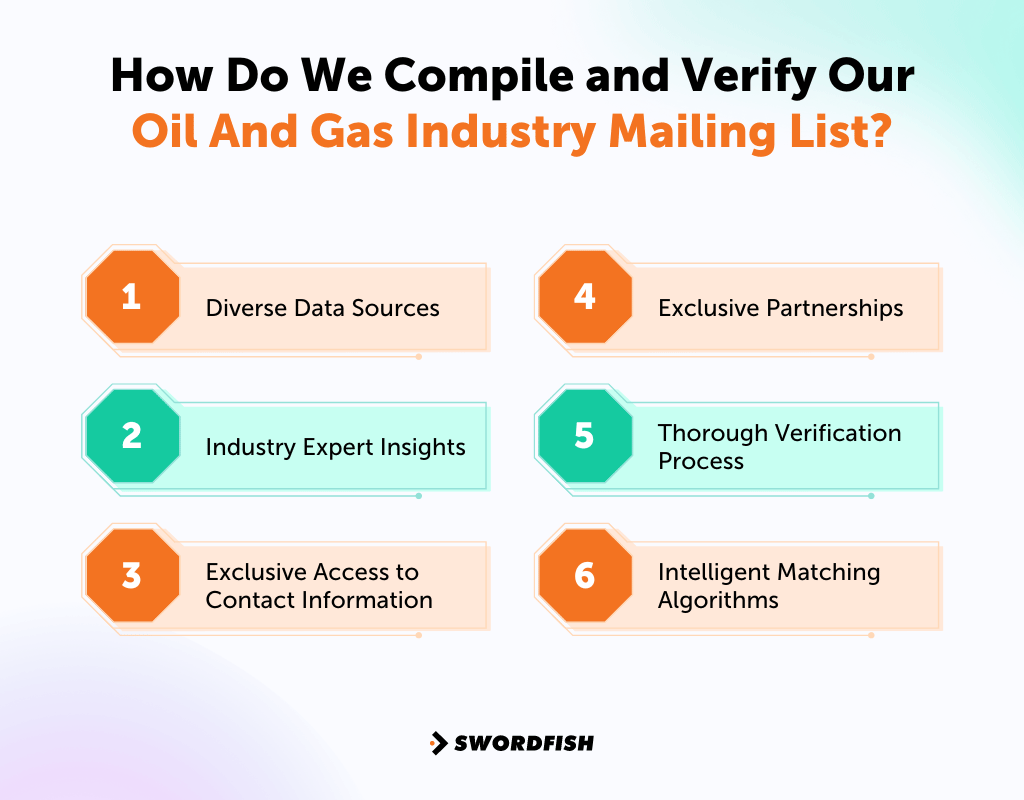 How Do We Compile and Verify Our Oil And Gas Industry Mailing List?

1 Diverse Data Sources

2 Industry Expert Insights

3 Exclusive Access to Contact Information

4 Exclusive Partnerships

5 Thorough Verification Process

6 Intelligent Matching Algorithms

SWORDFISH